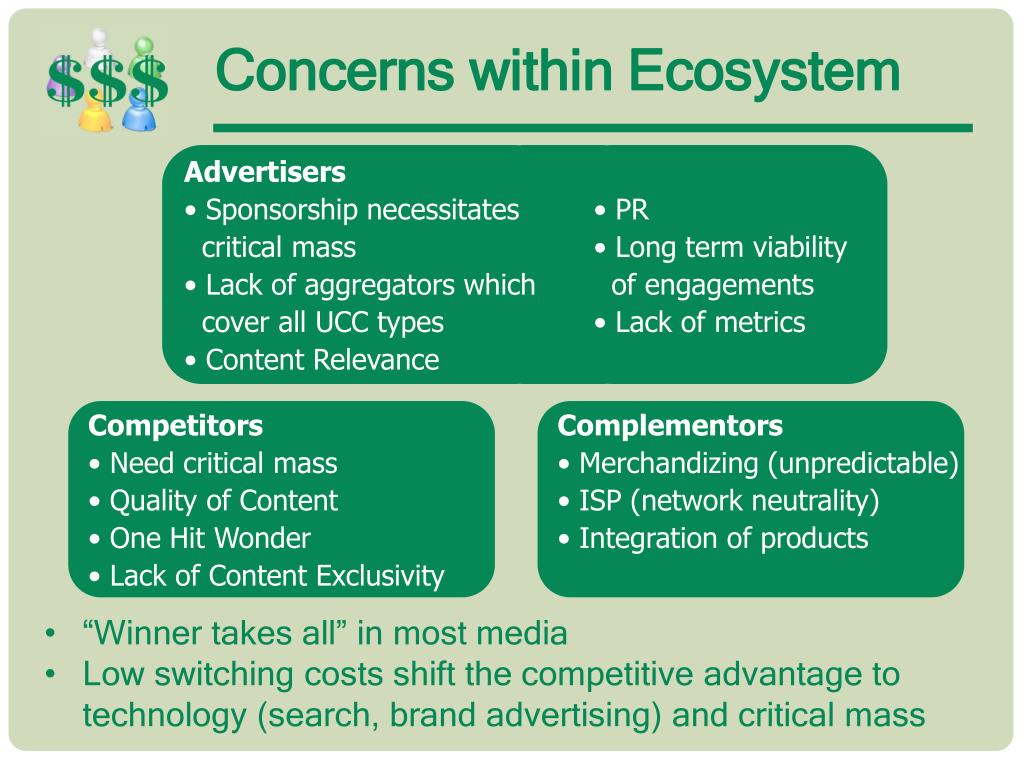 $$$

Concerns within Ecosystem

Advertisers
• Sponsorship necessitates critical mass
• Lack of aggregators which cover all UCC types
• Content Relevance
• PR
• Long term viability of engagements
• Lack of metrics

Competitors
• Need critical mass
• Quality of Content
• One Hit Wonder
• Lack of Content Exclusivity

Complementors
• Merchandizing (unpredictable)
• ISP (network neutrality)
• Integration of products

• “Winner takes all” in most media
• Low switching costs shift the competitive advantage to technology (search, brand advertising) and critical mass